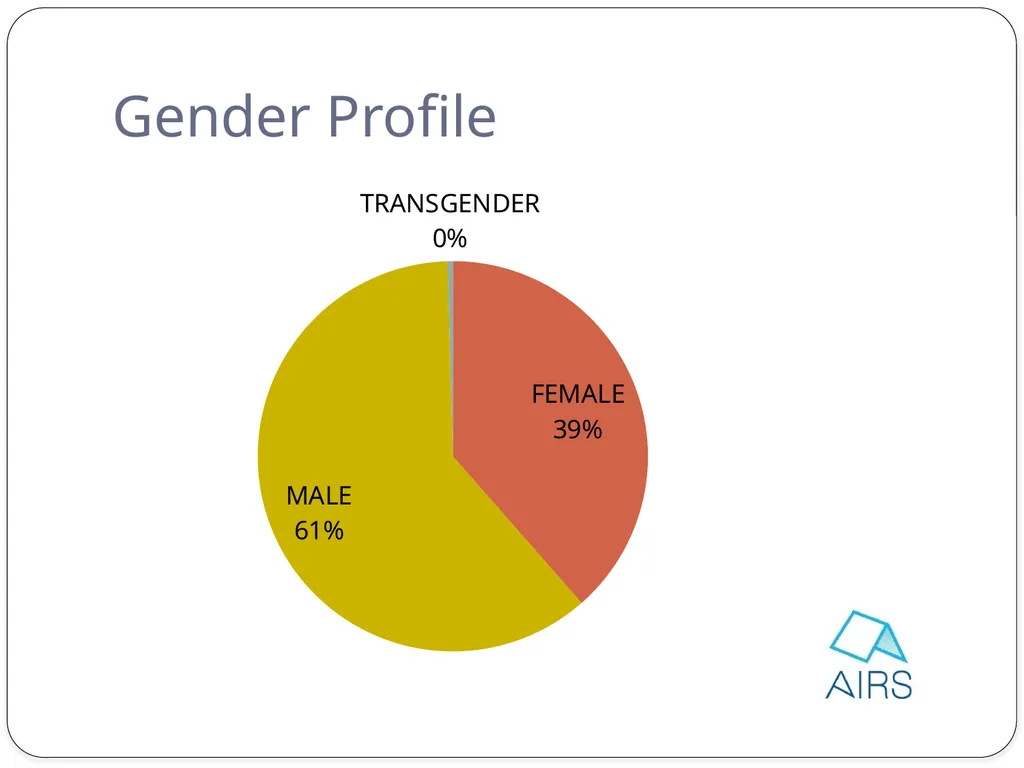 Gender Profile

TRANSGENDER
0%

FEMALE
39%

MALE
61%

AIRS